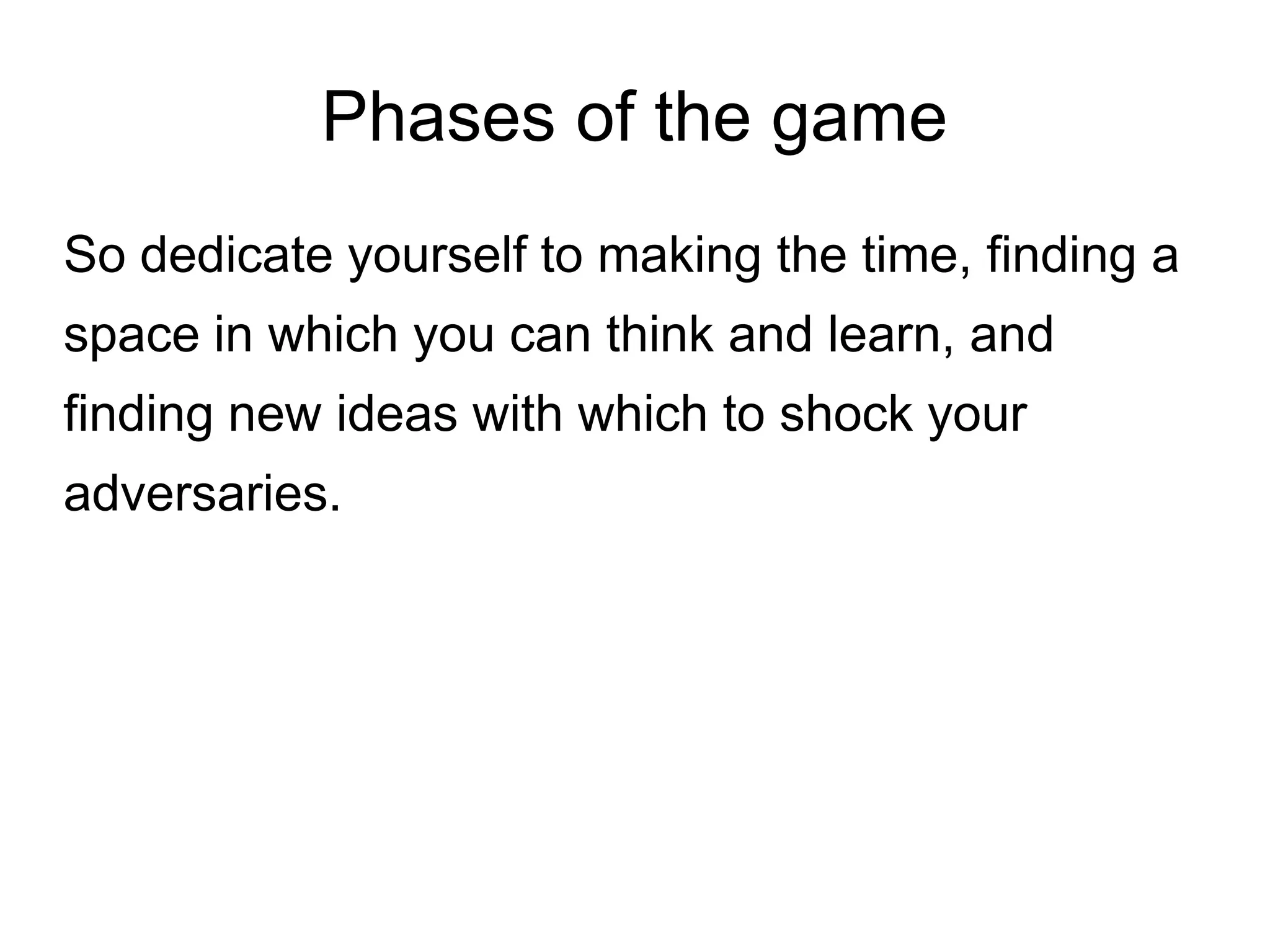 Phases of the game

So dedicate yourself to making the time, finding a space in which you can think and learn, and finding new ideas with which to shock your adversaries.